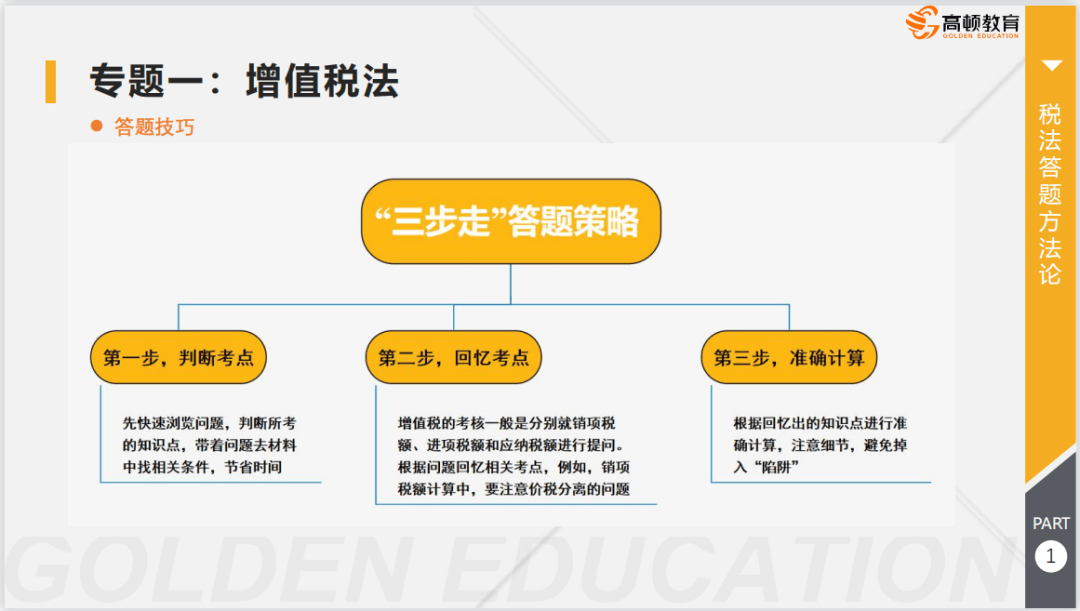 高顿教育
GOLDEN EDUCATION

专题一：增值税法

答题技巧

“三步走”答题策略

第一步，判断考点

先快速浏览问题，判断所考的知识点，带着问题去材料中找相关条件，节省时间

第二步，回忆考点

增值税的考核一般是分别就销项税额、进项税额和应纳税额进行提问。根据问题回忆相关考点，例如，销项税额计算中，要注意价税分离的问题

第三步，准确计算

根据回忆出的知识点进行准确计算，注意细节，避免掉入“陷阱”

税法答题方法论

PART
1

GOLDEN EDUCATION